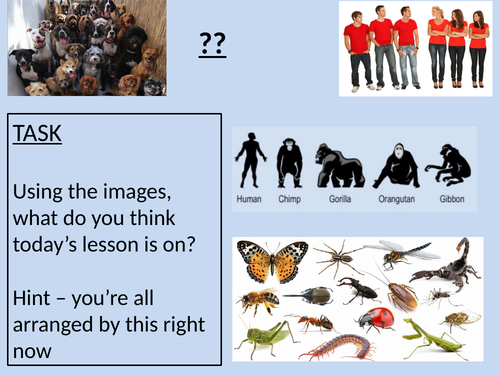 ??

TASK

Using the images, what do you think today's lesson is on?

Hint – you're all arranged by this right now

Human Chimp Gorilla Orangutan Gibbon